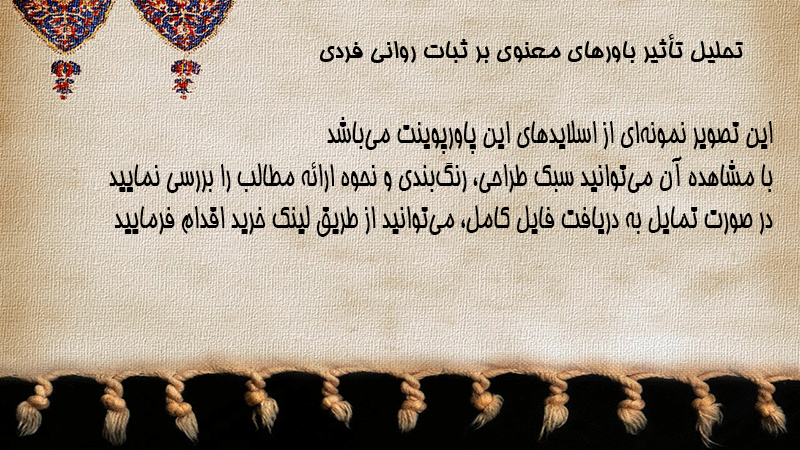 تحلیل تأثیر باورهای معنوی بر ثبات روانی فردی

این تصویر نمونه‌ای از اسلایدهای این پاورپوینت می‌باشد
با مشاهده آن می‌توانید سبک طراحی، رنگ‌بندی و نحوه ارائه مطالب را بررسی نمایید
در صورت تمایل به دریافت فایل کامل، می‌توانید از طریق لینک خرید اقدام فرمایید